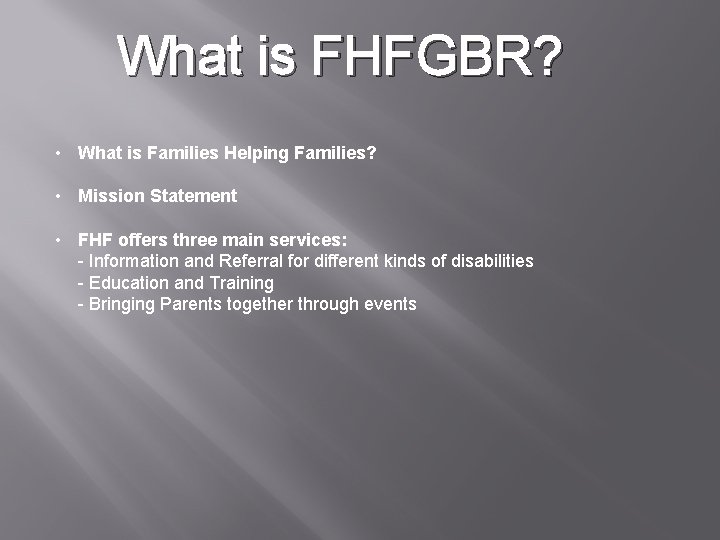 What is FHFGBR?

• What is Families Helping Families?

• Mission Statement

• FHF offers three main services:
- Information and Referral for different kinds of disabilities
- Education and Training
- Bringing Parents together through events